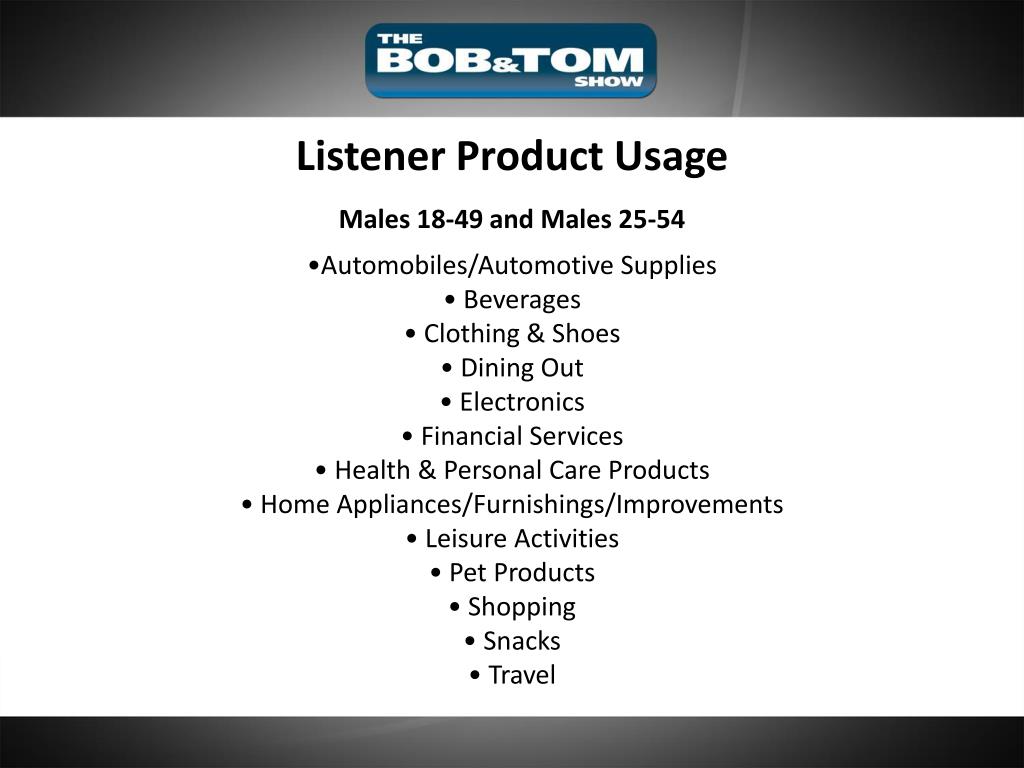 THE BOB&TOM SHOW

Listener Product Usage

Males 18-49 and Males 25-54

•Automobiles/Automotive Supplies
• Beverages
• Clothing & Shoes
• Dining Out
• Electronics
• Financial Services
• Health & Personal Care Products
• Home Appliances/Furnishings/Improvements
• Leisure Activities
• Pet Products
• Shopping
• Snacks
• Travel